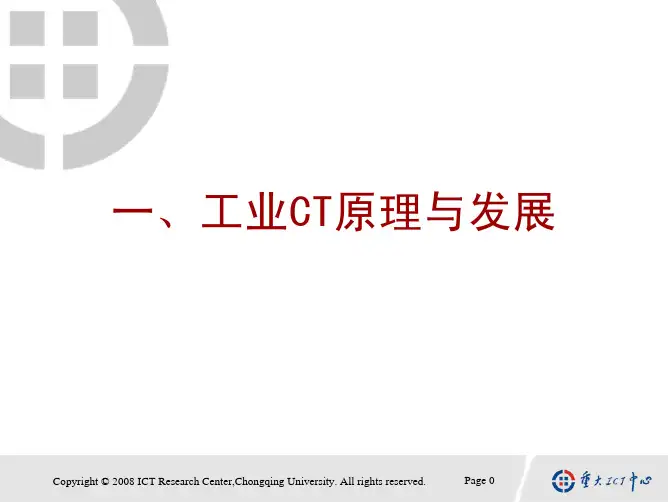 一、工业CT原理与发展

Copyright © 2008 ICT Research Center,Chongqing University. All rights reserved.

Page 0

重大ICT中心